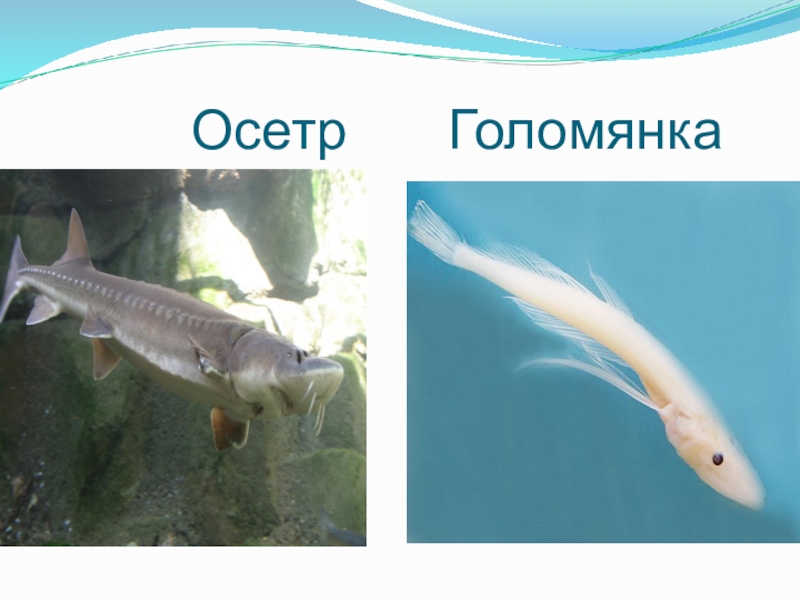 Осетр Голомянка